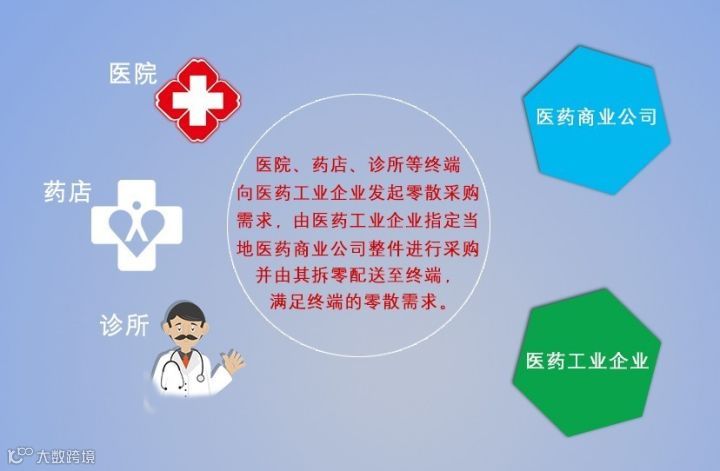 医院

药店

诊所

医院、药店、诊所等终端向医药工业企业发起零散采购需求，由医药工业企业指定当地医药商业公司整件进行采购并由其拆零配送至终端，满足终端的零散需求。

医药商业公司

医药工业企业

大数跨境